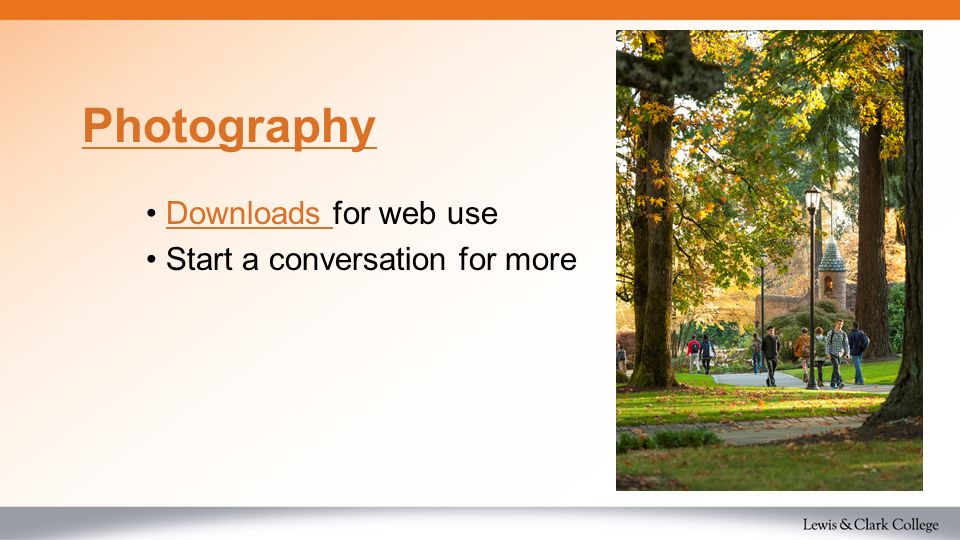 Photography

• Downloads for web use
• Start a conversation for more

Lewis & Clark College